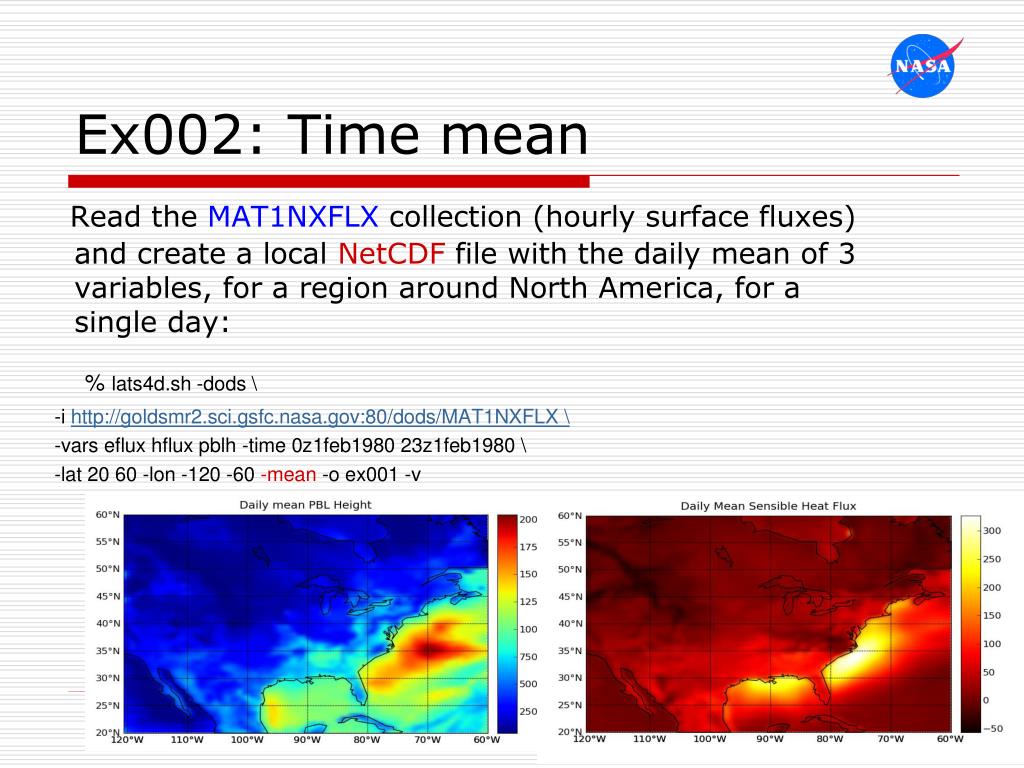 NASA

Ex002: Time mean

Read the MAT1NXFLX collection (hourly surface fluxes) and create a local NetCDF file with the daily mean of 3 variables, for a region around North America, for a single day:

% lats4d.sh -dods \
-i http://goldsmr2.sci.gsfc.nasa.gov:80/dods/MAT1NXFLX \
-vars eflux hflux pblh -time 0z1feb1980 23z1feb1980 \
-lat 20 60 -lon -120 -60 -mean -o ex001 -v

Daily mean PBL Height

60°N
55°N
50°N
45°N
40°N
35°N
30°N
25°N
20°N
120°W 110°W 100°W 90°W 80°W 70°W 60°W

200
175
150
125
100
750
500
250

Daily Mean Sensible Heat Flux

60°N
55°N
50°N
45°N
40°N
35°N
30°N
25°N
20°N
120°W 110°W 100°W 90°W 80°W 70°W 60°W

300
250
200
150
100
50
0
−50